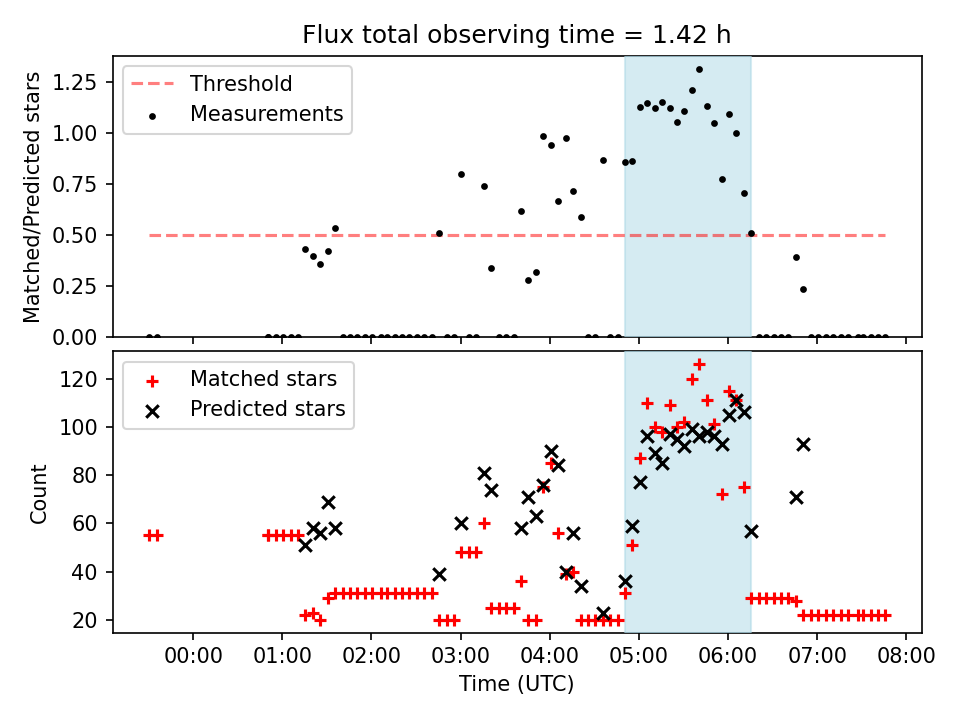 Flux total observing time = 1.42 h

Threshold
Measurements

Matched/Predicted stars

1.25
1.00
0.75
0.50
0.25
0.00

Matched stars
Predicted stars

Count

120
100
80
60
40
20

00:00
01:00
02:00
03:00
04:00
05:00
06:00
07:00
08:00

Time (UTC)